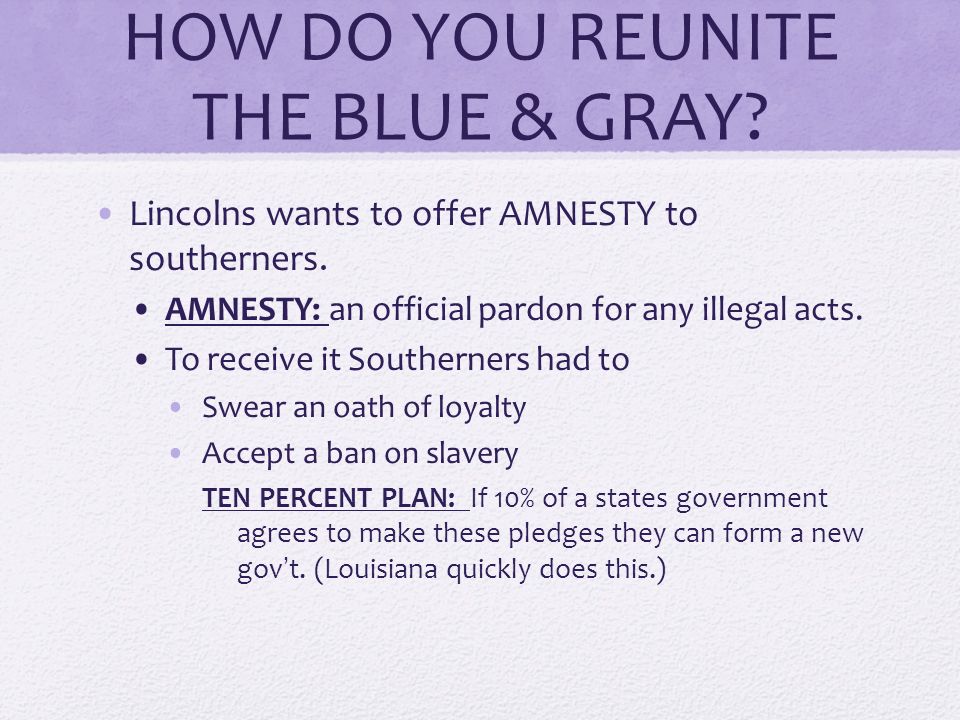 HOW DO YOU REUNITE THE BLUE & GRAY?

• Lincolns wants to offer AMNESTY to southerners.
  • AMNESTY: an official pardon for any illegal acts.
  • To receive it Southerners had to
    • Swear an oath of loyalty
    • Accept a ban on slavery

TEN PERCENT PLAN: If 10% of a states government agrees to make these pledges they can form a new gov't. (Louisiana quickly does this.)